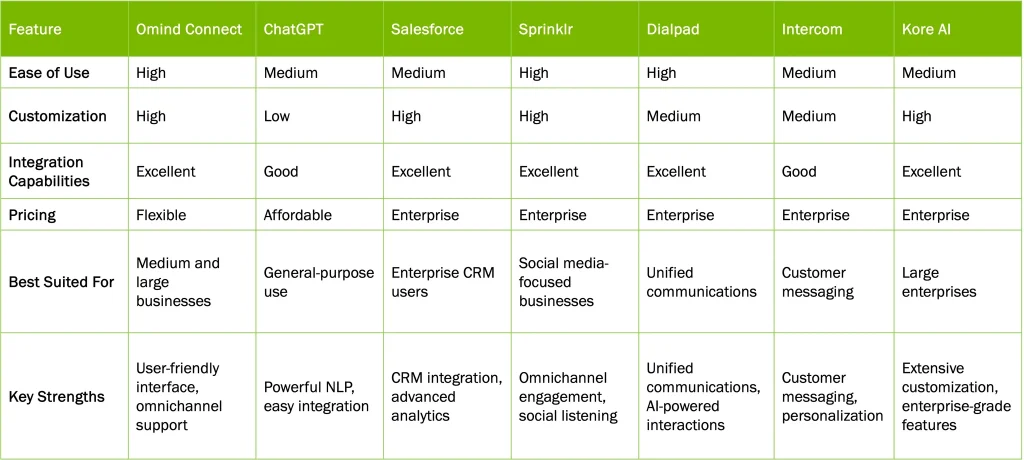 | Feature | Omind Connect | ChatGPT | Salesforce | Sprinklr | Dialpad | Intercom | Kore AI |
|---|---|---|---|---|---|---|---|
| Ease of Use | High | Medium | Medium | High | High | Medium | Medium |
| Customization | High | Low | High | High | Medium | Medium | High |
| Integration Capabilities | Excellent | Good | Excellent | Excellent | Excellent | Good | Excellent |
| Pricing | Flexible | Affordable | Enterprise | Enterprise | Enterprise | Enterprise | Enterprise |
| Best Suited For | Medium and large businesses | General-purpose use | Enterprise CRM users | Social media-focused businesses | Unified communications | Customer messaging | Large enterprises |
| Key Strengths | User-friendly interface, omnichannel support | Powerful NLP, easy integration | CRM integration, advanced analytics | Omnichannel engagement, social listening | Unified communications, AI-powered interactions | Customer messaging, personalization | Extensive customization, enterprise-grade features |